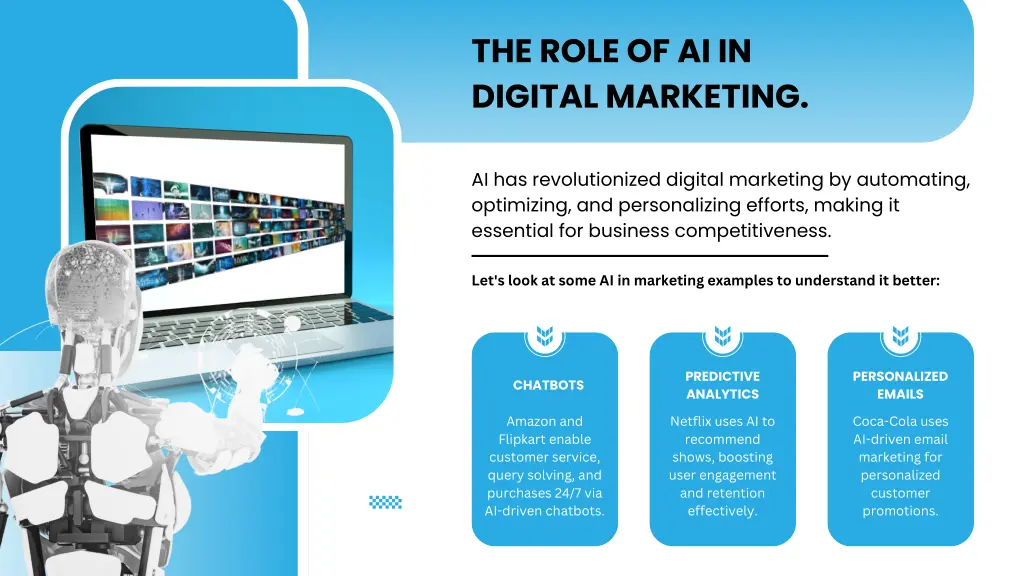 THE ROLE OF AI IN DIGITAL MARKETING.

AI has revolutionized digital marketing by automating, optimizing, and personalizing efforts, making it essential for business competitiveness.

Let's look at some AI in marketing examples to understand it better:

CHATBOTS

Amazon and Flipkart enable customer service, query solving, and purchases 24/7 via AI-driven chatbots.

PREDICTIVE ANALYTICS

Netflix uses AI to recommend shows, boosting user engagement and retention effectively.

PERSONALIZED EMAILS

Coca-Cola uses AI-driven email marketing for personalized customer promotions.